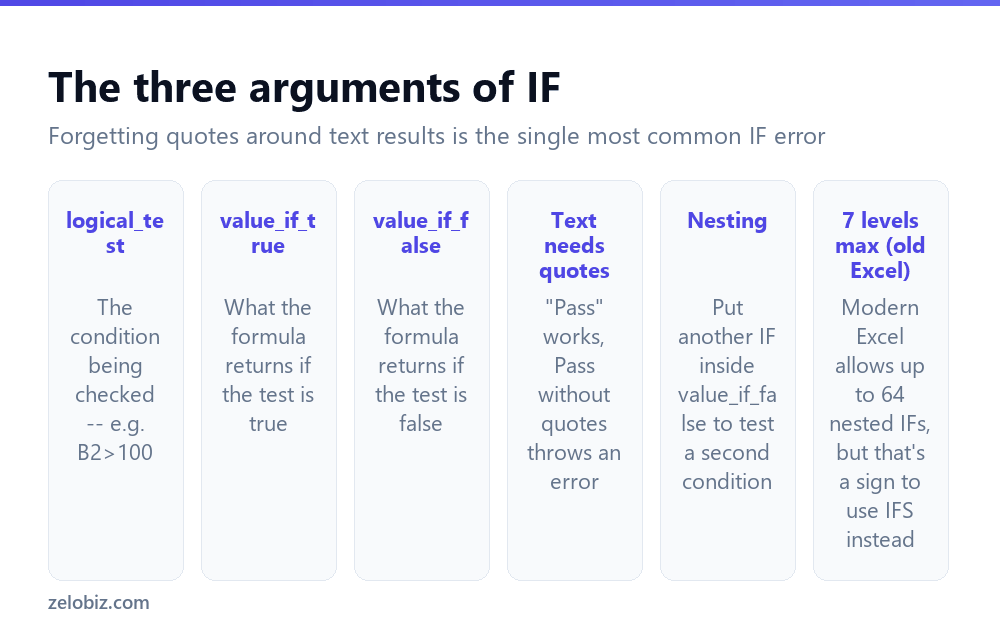 The three arguments of IF

Forgetting quotes around text results is the single most common IF error

logical_test

The condition being checked -- e.g. B2>100

value_if_true

What the formula returns if the test is true

value_if_false

What the formula returns if the test is false

Text needs quotes

"Pass" works, Pass without quotes throws an error

Nesting

Put another IF inside value_if_false to test a second condition

7 levels max (old Excel)

Modern Excel allows up to 64 nested IFs, but that's a sign to use IFS instead

zelobiz.com